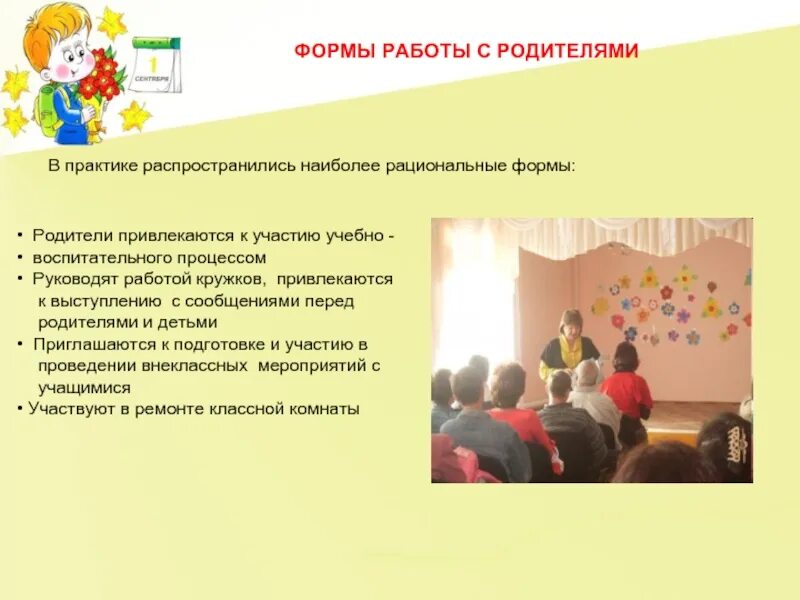 1
СЕНТЯБРЯ

ФОРМЫ РАБОТЫ С РОДИТЕЛЯМИ

В практике распространились наиболее рациональные формы:

• Родители привлекаются к участию учебно -
• воспитательного процессом
• Руководят работой кружков, привлекаются к выступлению с сообщениями перед родителями и детьми
• Приглашаются к подготовке и участию в проведении внеклассных мероприятий с учащимися
• Участвуют в ремонте классной комнаты